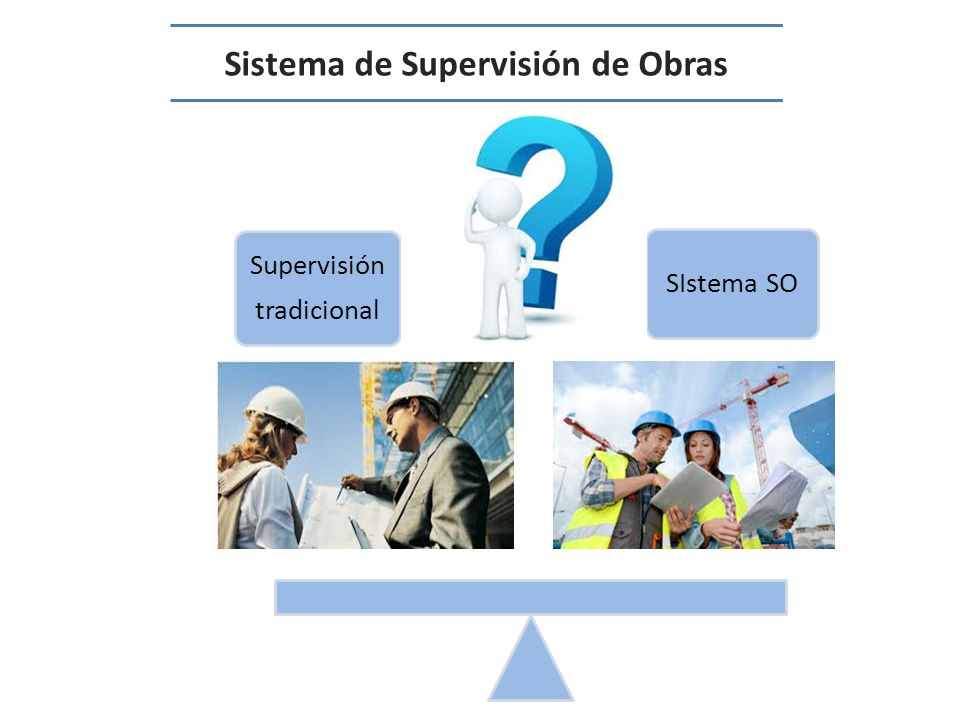 Sistema de Supervisión de Obras

Supervisión tradicional

SIstema SO